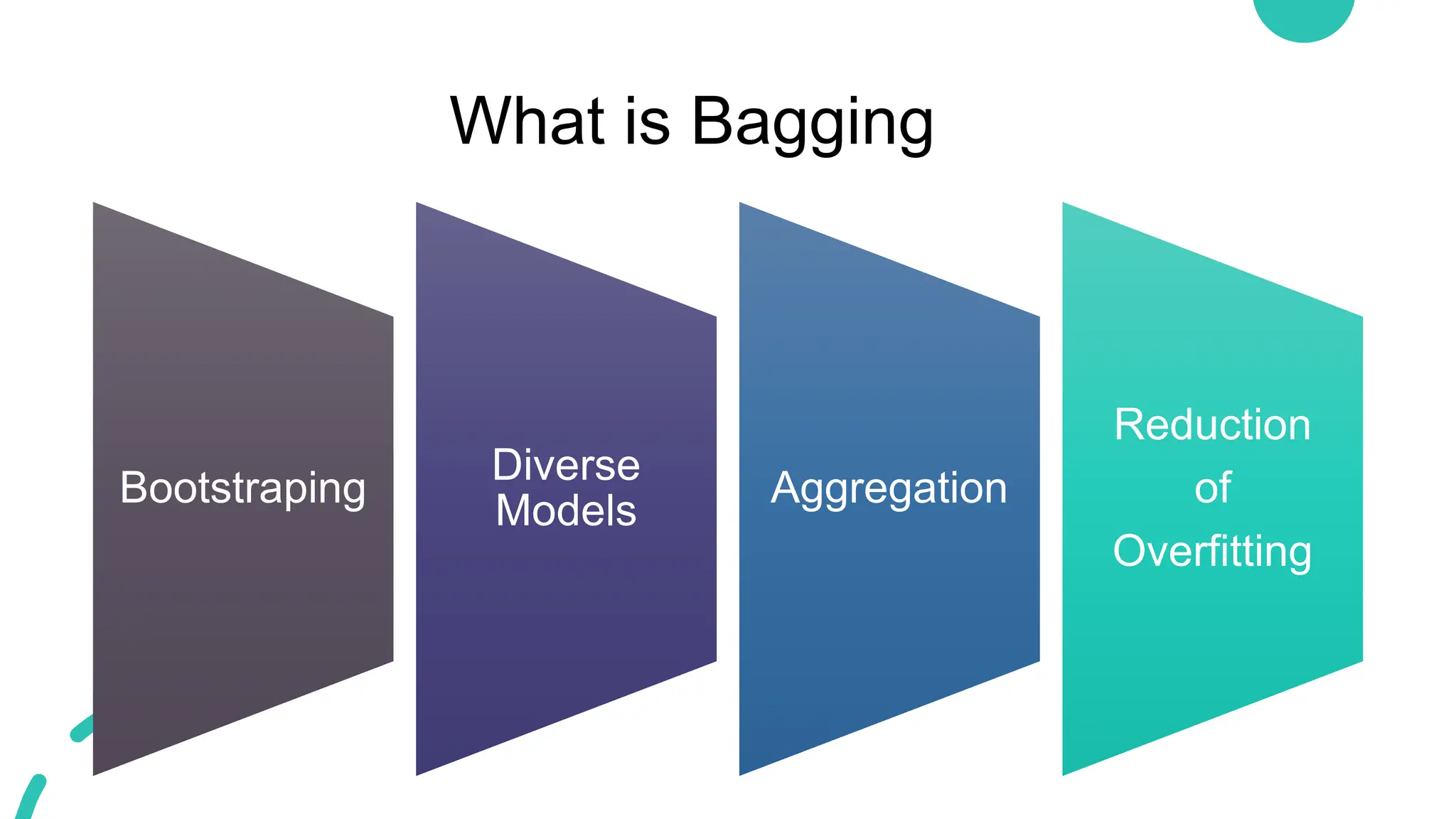 What is Bagging

Bootstraping

Diverse Models

Aggregation

Reduction of Overfitting